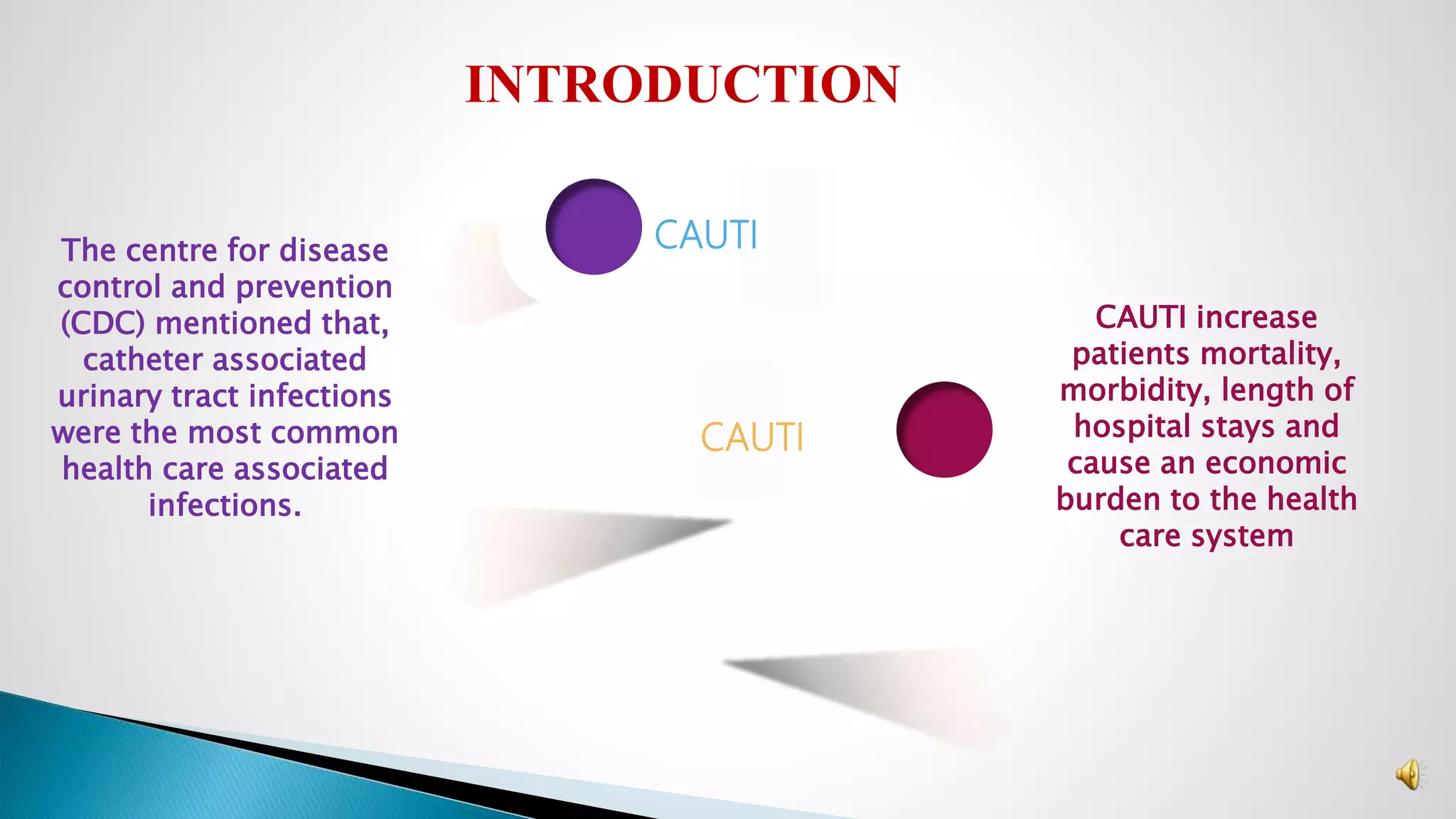 INTRODUCTION

The centre for disease control and prevention (CDC) mentioned that, catheter associated urinary tract infections were the most common health care associated infections.

CAUTI

CAUTI

CAUTI increase patients mortality, morbidity, length of hospital stays and cause an economic burden to the health care system